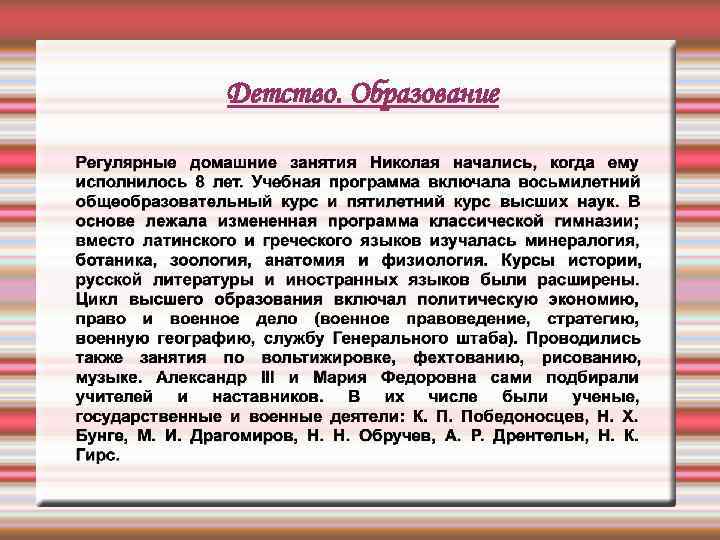 Детство. Образование

Регулярные домашние занятия Николая начались, когда ему исполнилось 8 лет. Учебная программа включала восьмилетний общеобразовательный курс и пятилетний курс высших наук. В основе лежала измененная программа классической гимназии; вместо латинского и греческого языков изучалась минералогия, ботаника, зоология, анатомия и физиология. Курсы истории, русской литературы и иностранных языков были расширены. Цикл высшего образования включал политическую экономию, право и военное дело (военное правоведение, стратегию, военную географию, службу Генерального штаба). Проводились также занятия по вольтижировке, фехтованию, рисованию, музыке. Александр III и Мария Федоровна сами подбирали учителей и наставников. В их числе были ученые, государственные и военные деятели: К. П. Победоносцев, Н. Х. Бунге, М. И. Драгомиров, Н. Н. Обручев, А. Р. Дрентельн, Н. К. Гирс.